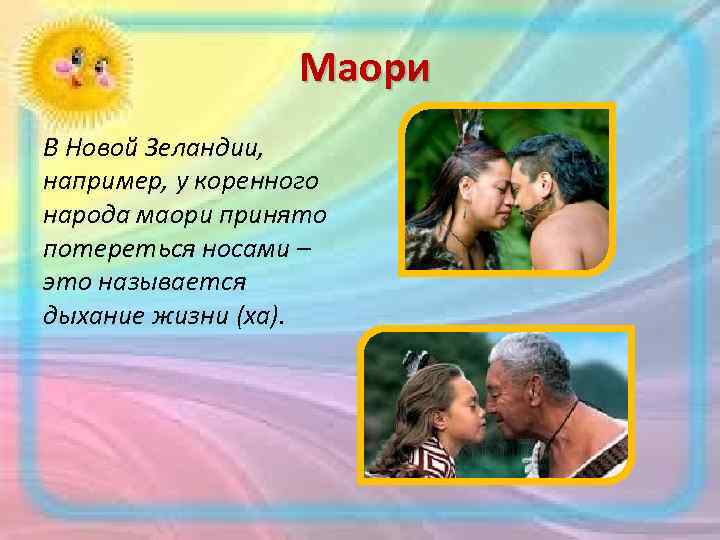 Маори

В Новой Зеландии, например, у коренного народа маори принято потереться носами – это называется дыхание жизни (ха).